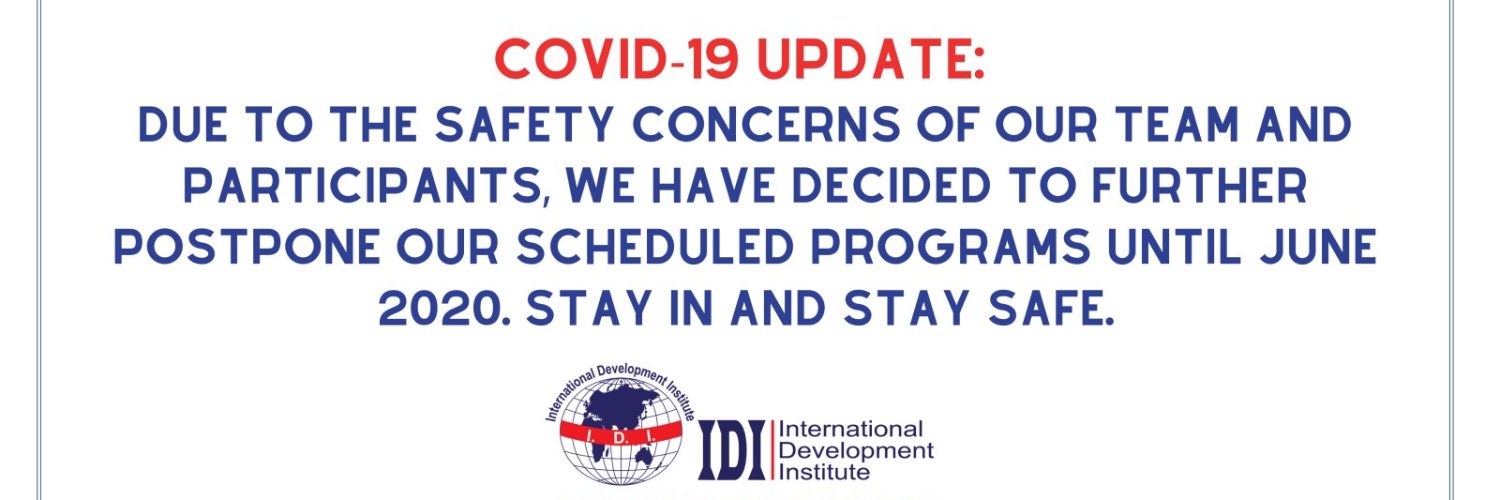 COVID-19 UPDATE:
DUE TO THE SAFETY CONCERNS OF OUR TEAM AND PARTICIPANTS, WE HAVE DECIDED TO FURTHER POSTPONE OUR SCHEDULED PROGRAMS UNTIL JUNE 2020. STAY IN AND STAY SAFE.

International Development Institute
I. D. I.
IDI International Development Institute